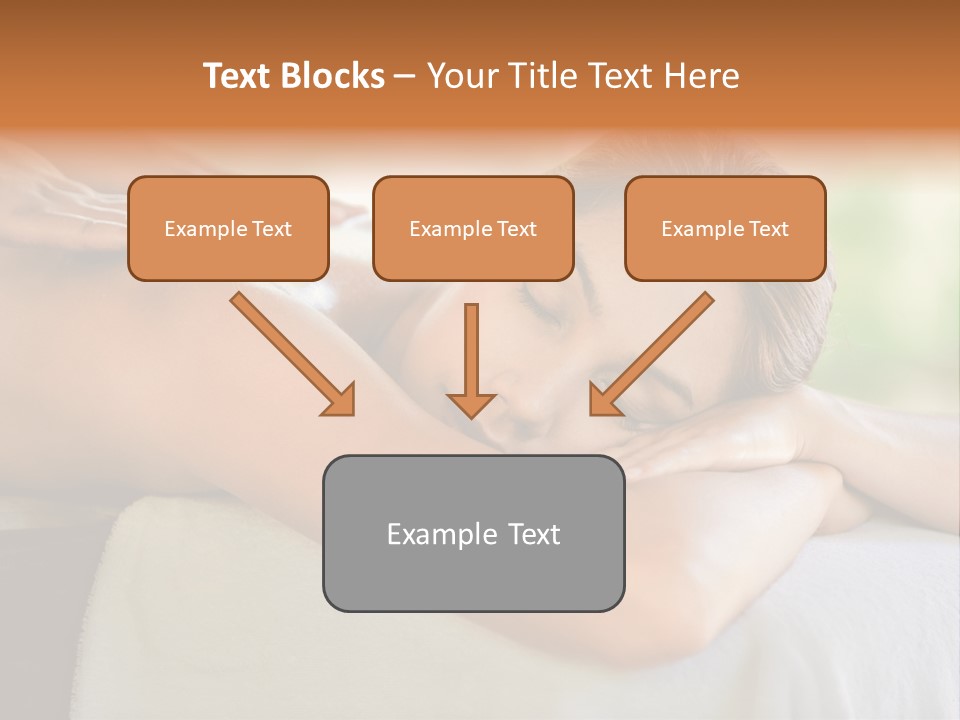 Text Blocks – Your Title Text Here

Example Text

Example Text

Example Text

Example Text